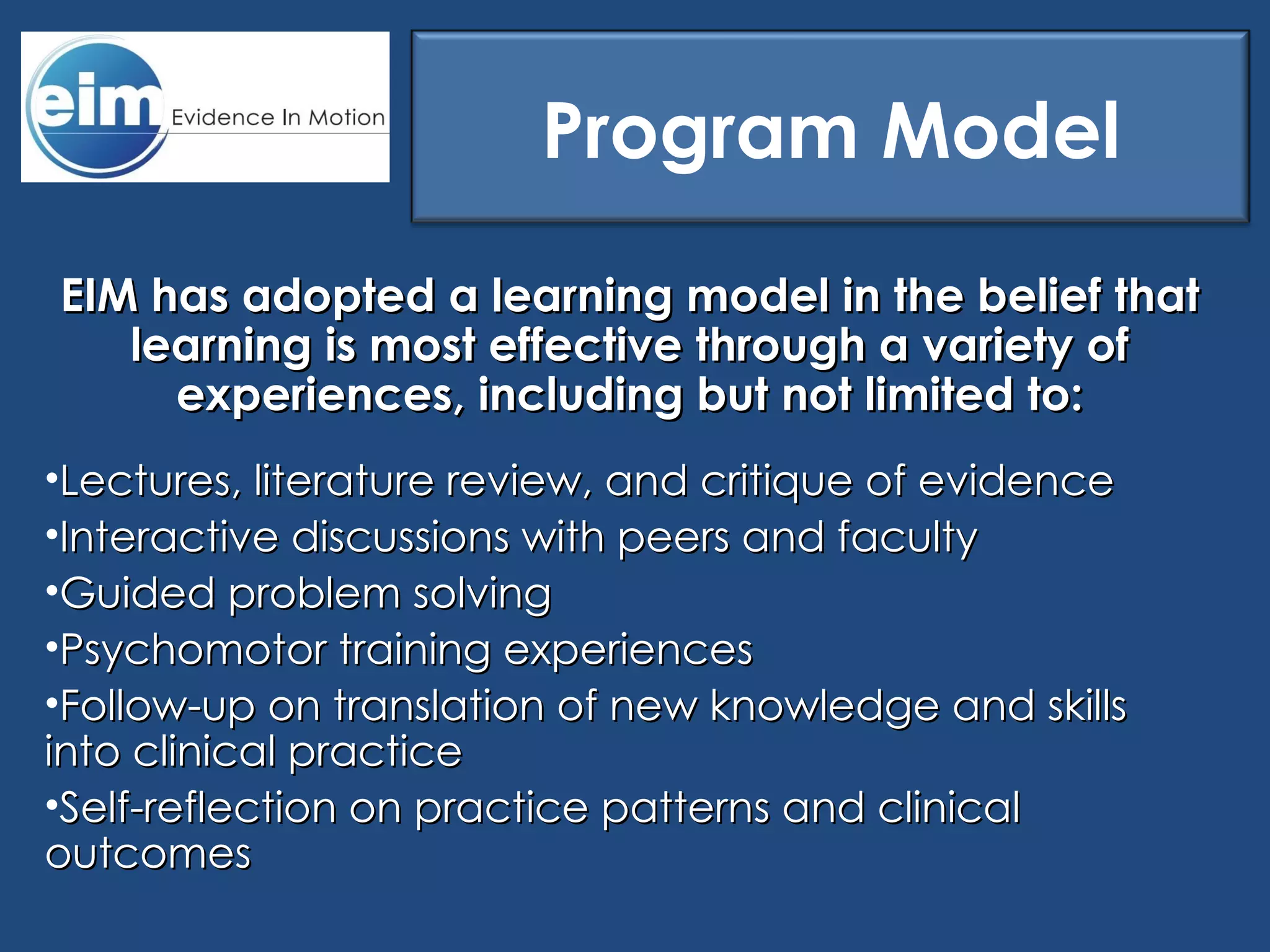 eim Evidence In Motion

Program Model

EIM has adopted a learning model in the belief that learning is most effective through a variety of experiences, including but not limited to:

•Lectures, literature review, and critique of evidence
•Interactive discussions with peers and faculty
•Guided problem solving
•Psychomotor training experiences
•Follow-up on translation of new knowledge and skills into clinical practice
•Self-reflection on practice patterns and clinical outcomes